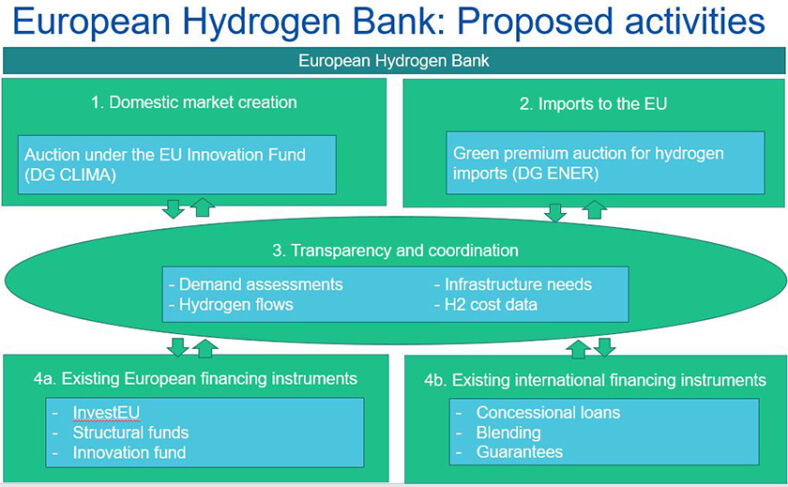 European Hydrogen Bank: Proposed activities

European Hydrogen Bank

1. Domestic market creation

Auction under the EU Innovation Fund (DG CLIMA)

2. Imports to the EU

Green premium auction for hydrogen imports (DG ENER)

3. Transparency and coordination

- Demand assessments
- Hydrogen flows

- Infrastructure needs
- H2 cost data

4a. Existing European financing instruments

- InvestEU
- Structural funds
- Innovation fund

4b. Existing international financing instruments

- Concessional loans
- Blending
- Guarantees